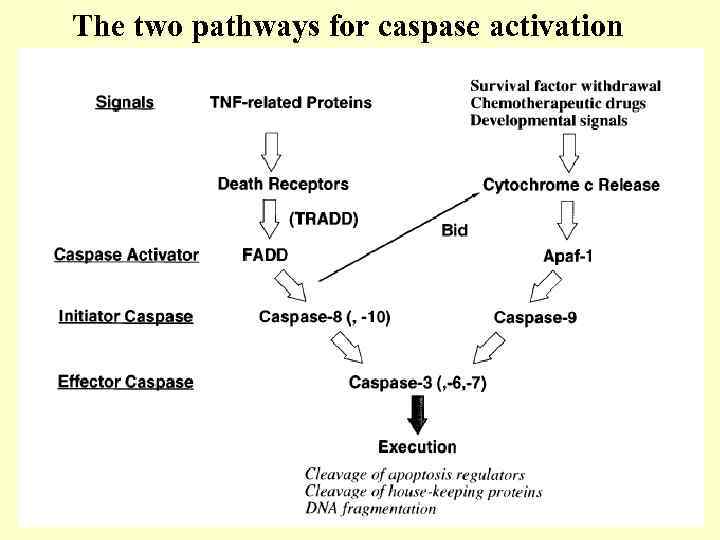 The two pathways for caspase activation

Signals

TNF-related Proteins

Survival factor withdrawal
Chemotherapeutic drugs
Developmental signals

Death Receptors

Cytochrome c Release

(TRADD)

Bid

Caspase Activator

FADD

Apaf-1

Initiator Caspase

Caspase-8 (, -10)

Caspase-9

Effector Caspase

Caspase-3 (,-6,-7)

Execution

Cleavage of apoptosis regulators
Cleavage of house-keeping proteins
DNA fragmentation